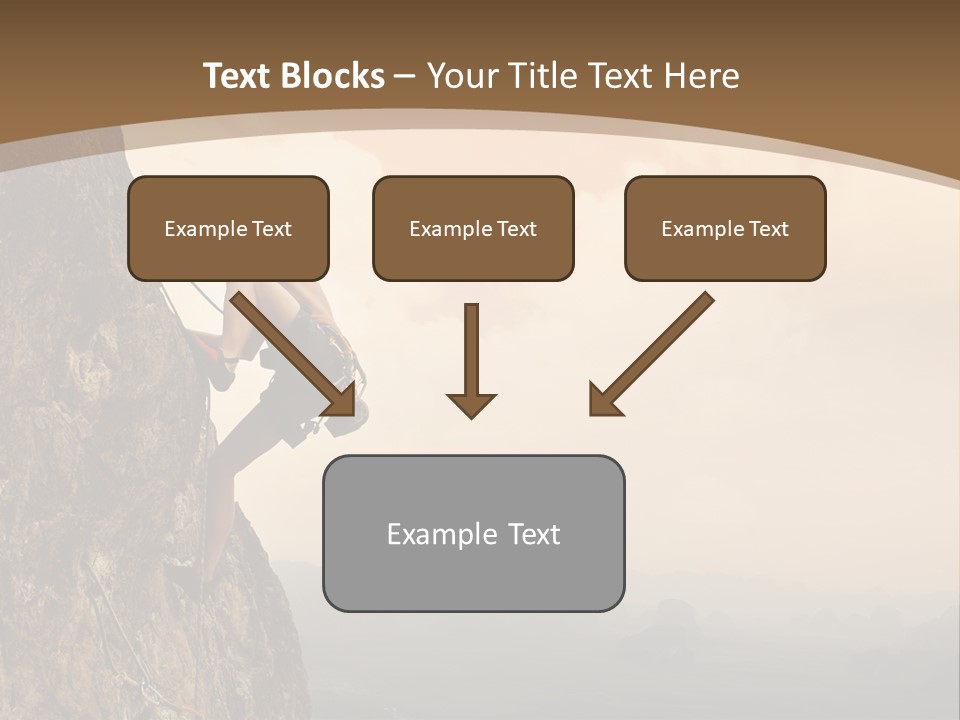 Text Blocks – Your Title Text Here

Example Text

Example Text

Example Text

Example Text